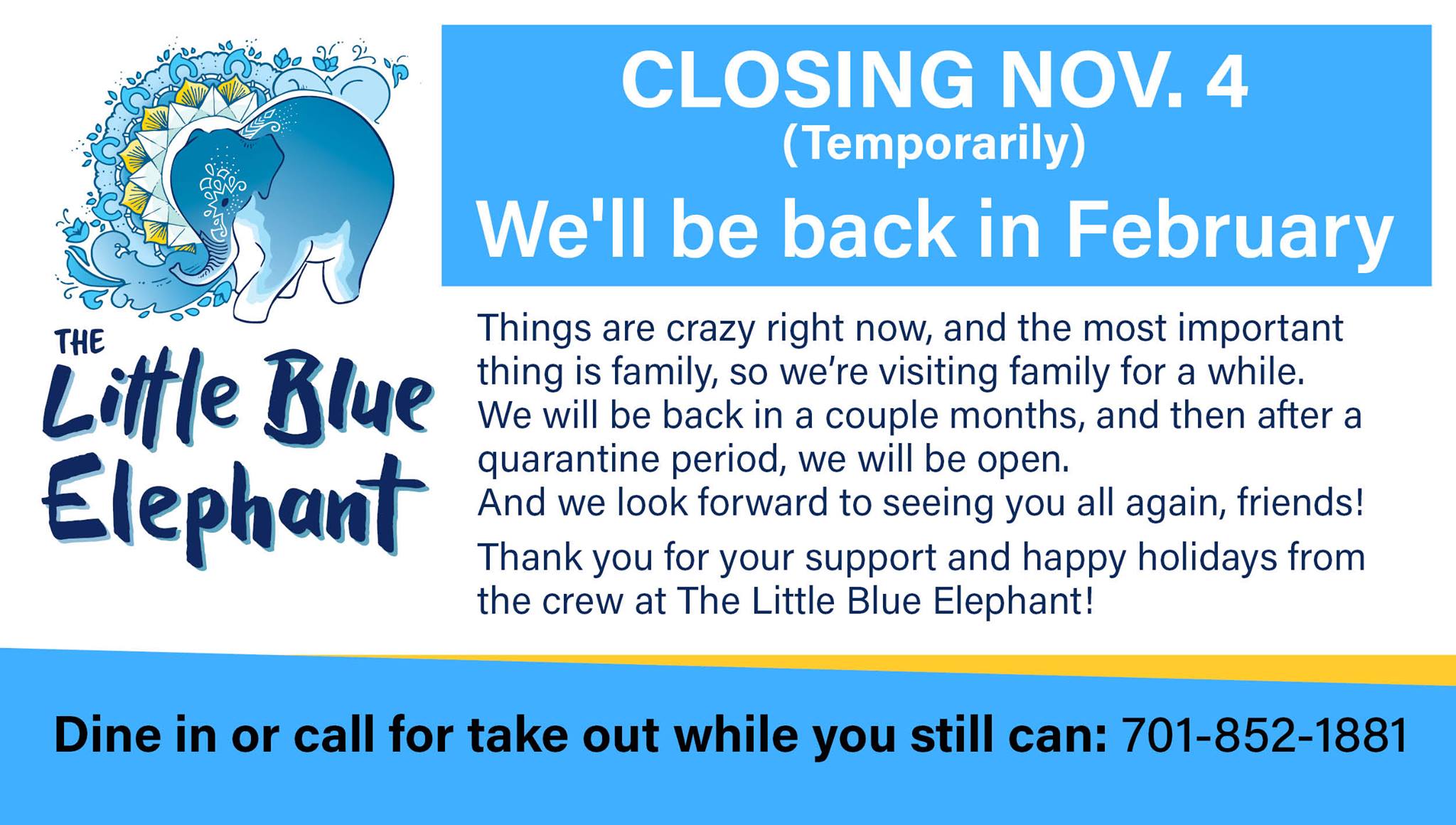 THE
Little Blue
Elephant

CLOSING NOV. 4
(Temporarily)
We'll be back in February

Things are crazy right now, and the most important thing is family, so we're visiting family for a while.
We will be back in a couple months, and then after a quarantine period, we will be open.
And we look forward to seeing you all again, friends!

Thank you for your support and happy holidays from the crew at The Little Blue Elephant!

Dine in or call for take out while you still can: 701-852-1881